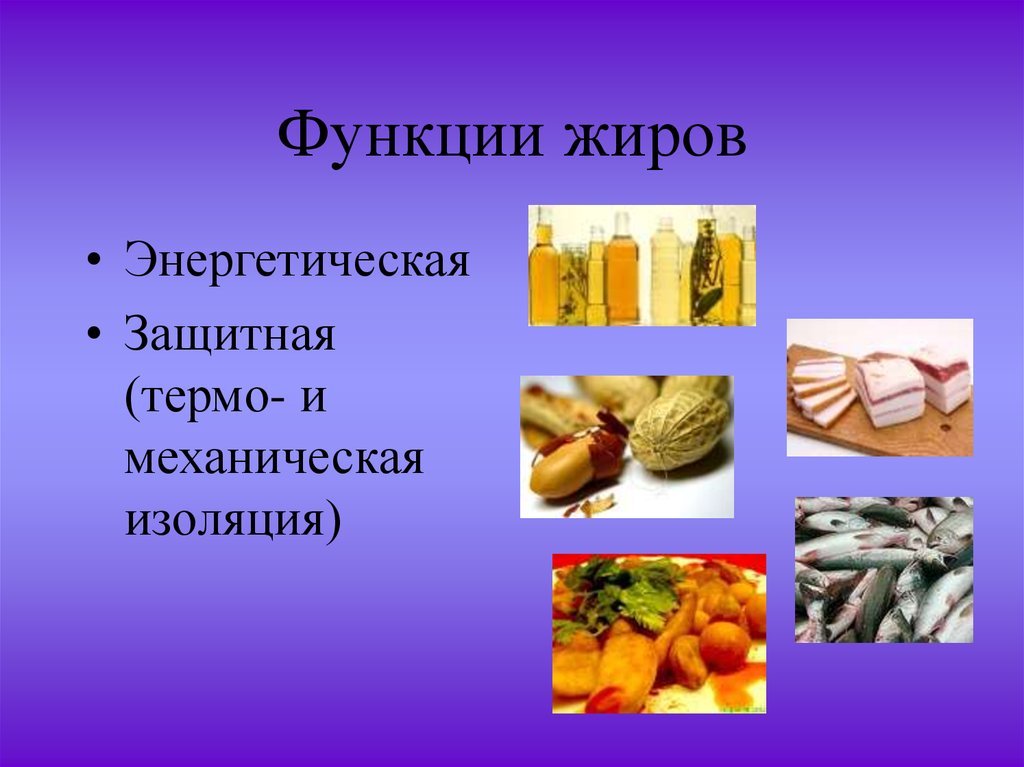 Функции жиров

• Энергетическая
• Защитная (термо- и механическая изоляция)